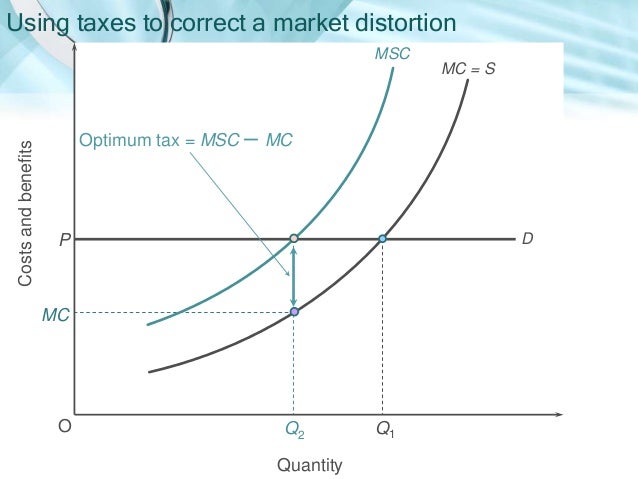 Using taxes to correct a market distortion

MSC

MC = S

Optimum tax = MSC − MC

Costs and benefits

P

D

MC

O

$Q_2$

$Q_1$

Quantity